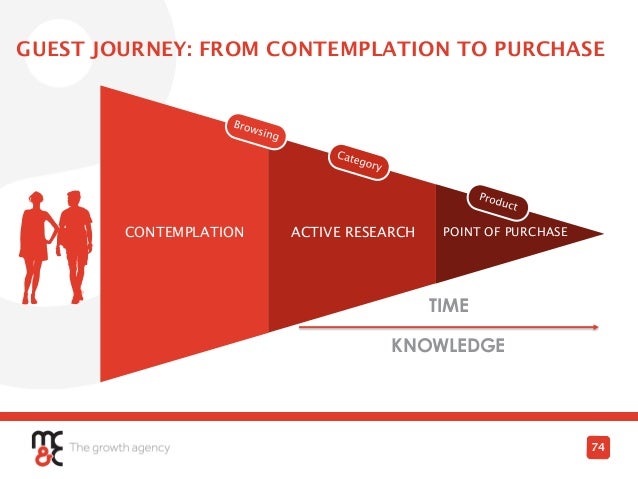 GUEST JOURNEY: FROM CONTEMPLATION TO PURCHASE

Browsing

Category

Product

CONTEMPLATION

ACTIVE RESEARCH

POINT OF PURCHASE

TIME

KNOWLEDGE

mc&c The growth agency

74